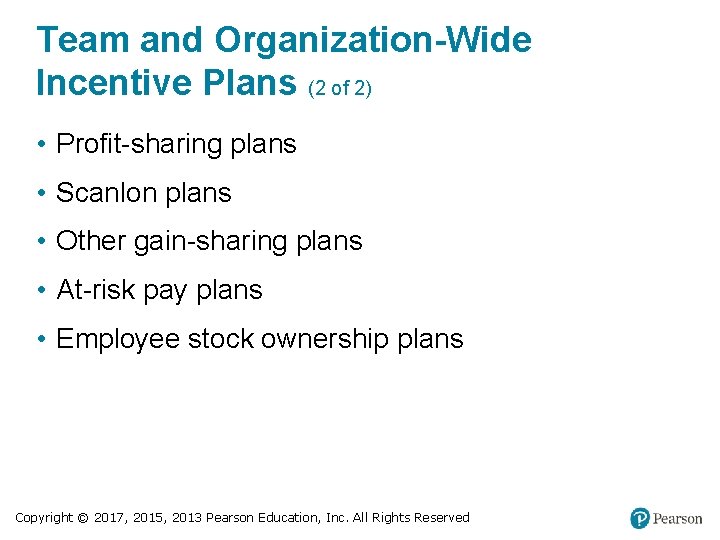 Team and Organization-Wide Incentive Plans (2 of 2)

• Profit-sharing plans

• Scanlon plans

• Other gain-sharing plans

• At-risk pay plans

• Employee stock ownership plans

Copyright © 2017, 2015, 2013 Pearson Education, Inc. All Rights Reserved

Pearson